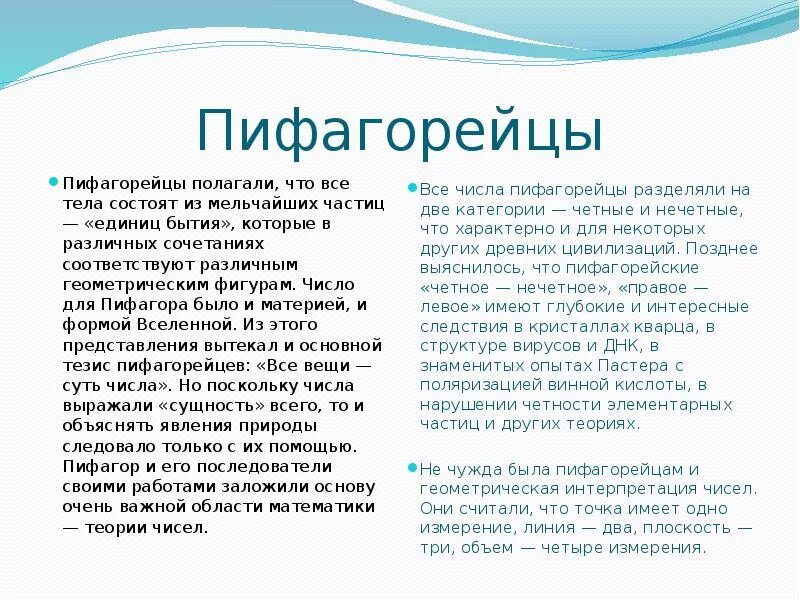 Пифагорейцы

Пифагорейцы полагали, что все тела состоят из мельчайших частиц — «единиц бытия», которые в различных сочетаниях соответствуют различным геометрическим фигурам. Число для Пифагора было и материей, и формой Вселенной. Из этого представления вытекал и основной тезис пифагорейцев: «Все вещи — суть числа». Но поскольку числа выражали «сущность» всего, то и объяснять явления природы следовало только с их помощью. Пифагор и его последователи своими работами заложили основу очень важной области математики — теории чисел.

Все числа пифагорейцы разделяли на две категории — четные и нечетные, что характерно и для некоторых других древних цивилизаций. Позднее выяснилось, что пифагорейские «четное — нечетное», «правое — левое» имеют глубокие и интересные следствия в кристаллах кварца, в структуре вирусов и ДНК, в знаменитых опытах Пастера с поляризацией винной кислоты, в нарушении четности элементарных частиц и других теориях.

Не чужда была пифагорейцам и геометрическая интерпретация чисел. Они считали, что точка имеет одно измерение, линия — два, плоскость — три, объем — четыре измерения.